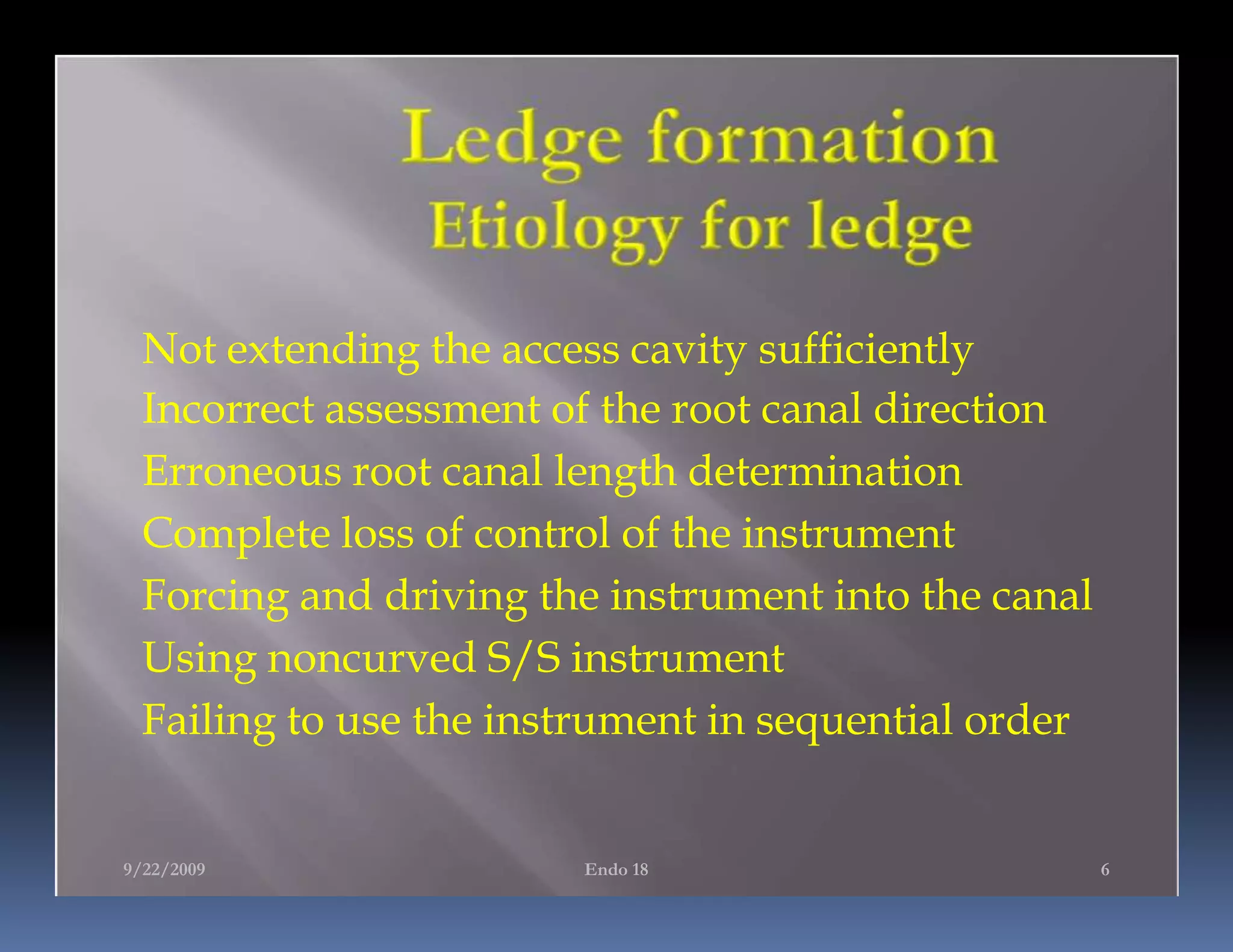 Ledge formation
Etiology for ledge

Not extending the access cavity sufficiently
Incorrect assessment of the root canal direction
Erroneous root canal length determination
Complete loss of control of the instrument
Forcing and driving the instrument into the canal
Using noncurved S/S instrument
Failing to use the instrument in sequential order

9/22/2009 Endo 18 6